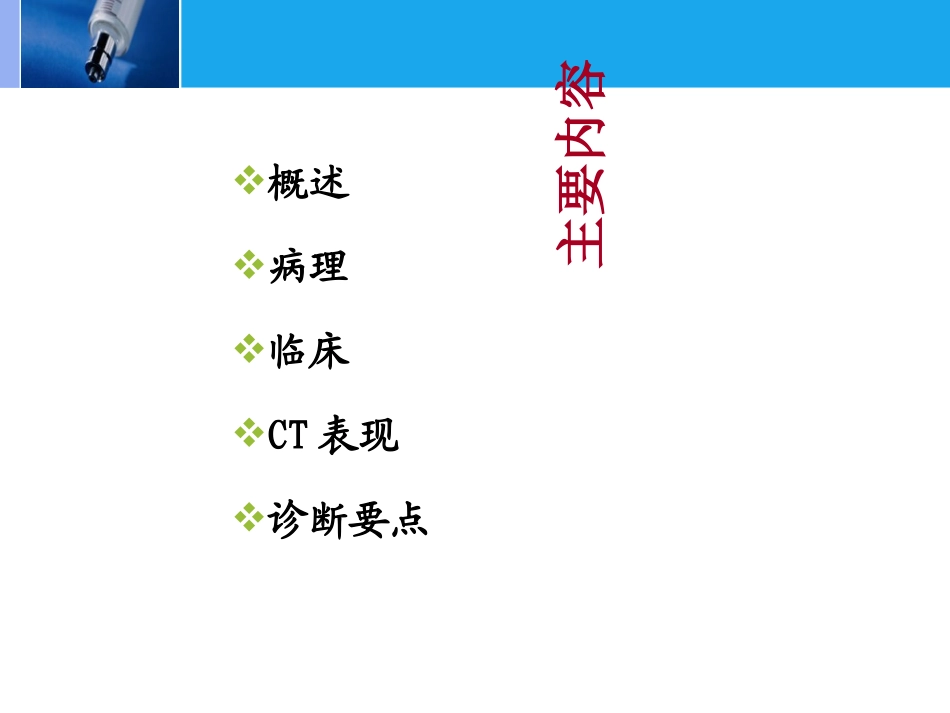 主要内容

❖概述

❖病理

❖临床

❖CT 表现

❖诊断要点